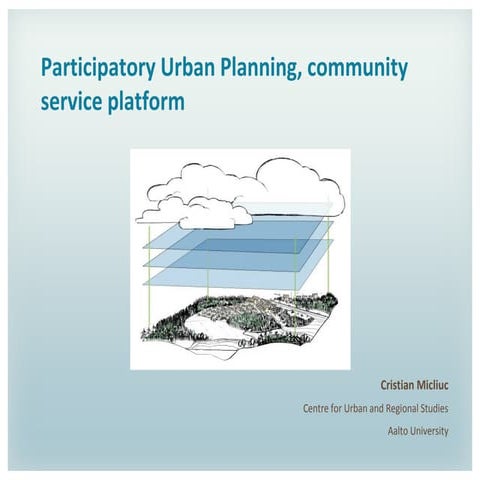 Participatory Urban Planning, community service platform

Cristian Micliuc

Centre for Urban and Regional Studies

Aalto University